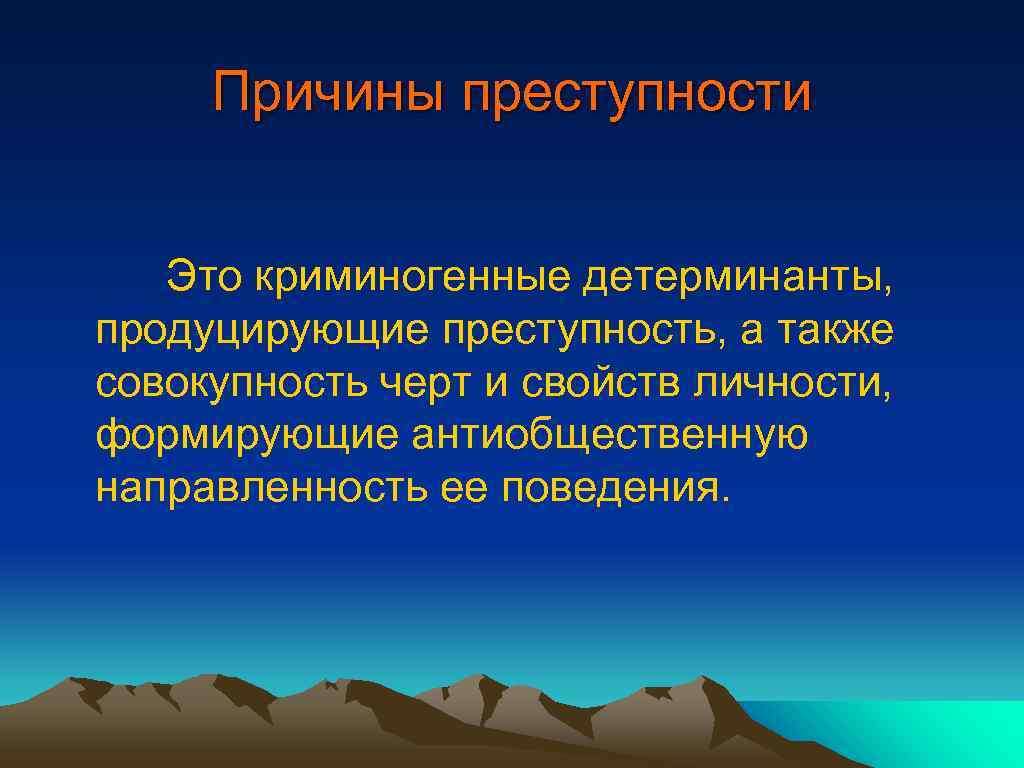 Причины преступности

Это криминогенные детерминанты, продуцирующие преступность, а также совокупность черт и свойств личности, формирующие антиобщественную направленность ее поведения.